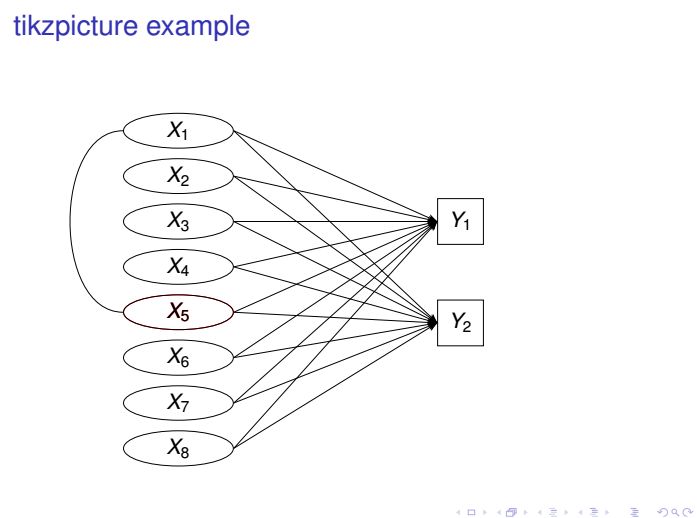 tikzpicture example

$X_1$

$X_2$

$X_3$

$X_4$

$X_5$

$X_6$

$X_7$

$X_8$

$Y_1$

$Y_2$